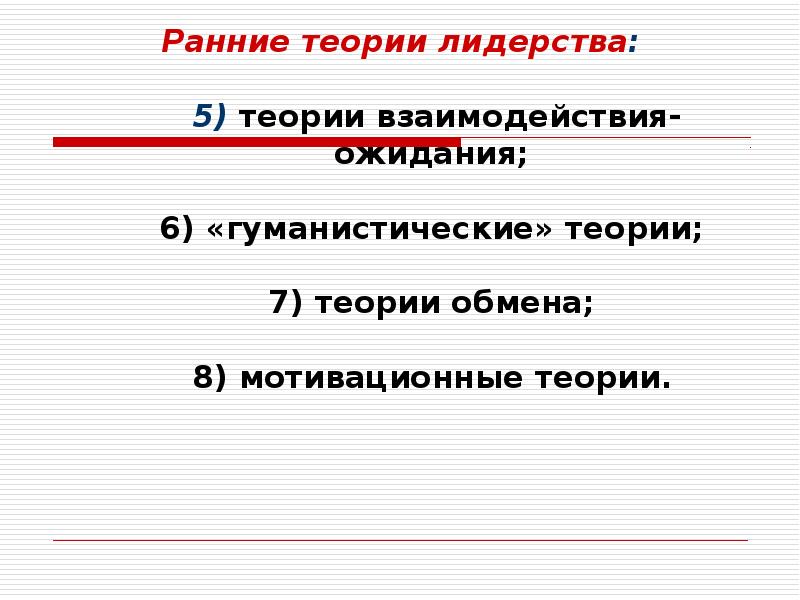 Ранние теории лидерства:

5) теории взаимодействия-ожидания;

6) «гуманистические» теории;

7) теории обмена;

8) мотивационные теории.